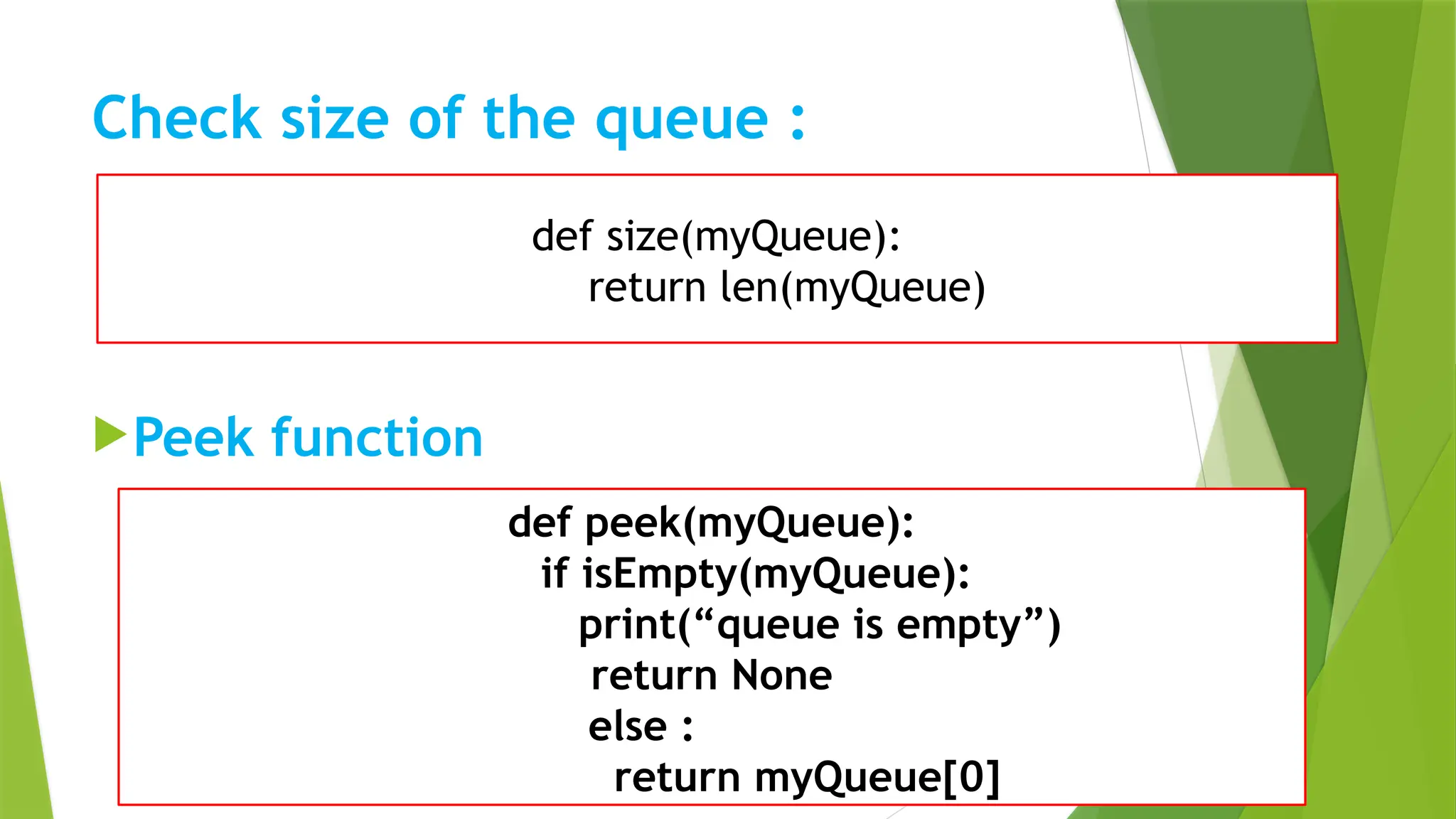 Check size of the queue :

def size(myQueue):
    return len(myQueue)

Peek function

def peek(myQueue):
  if isEmpty(myQueue):
    print(“queue is empty”)
     return None
     else :
       return myQueue[0]